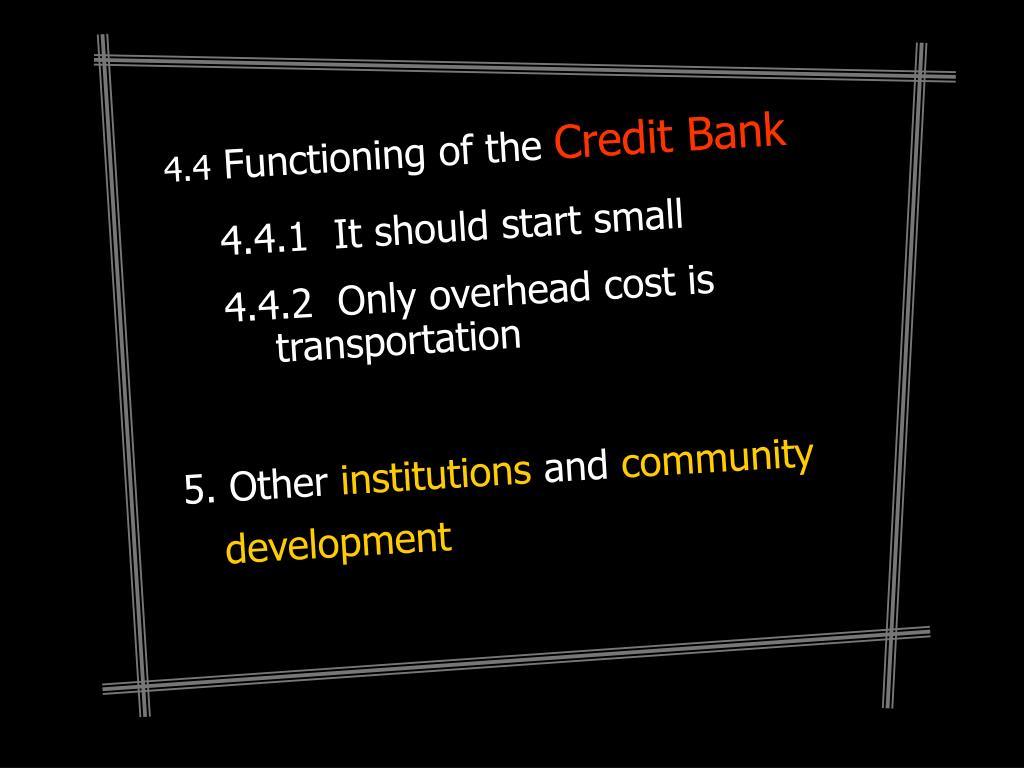 4.4 Functioning of the Credit Bank

4.4.1 It should start small

4.4.2 Only overhead cost is transportation

5. Other institutions and community development